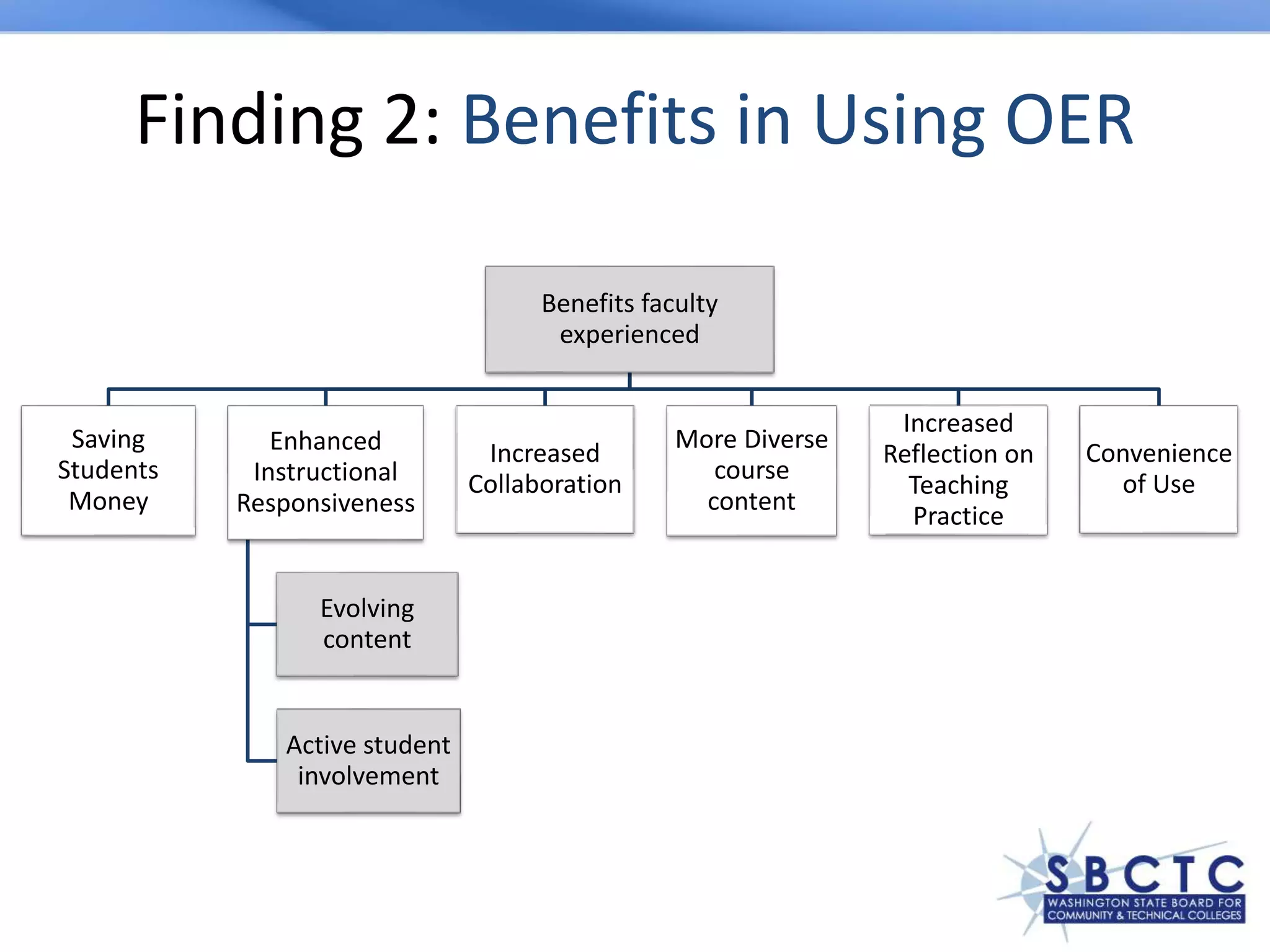 Finding 2: Benefits in Using OER

Benefits faculty experienced

Saving Students Money

Enhanced Instructional Responsiveness

Evolving content

Active student involvement

Increased Collaboration

More Diverse course content

Increased Reflection on Teaching Practice

Convenience of Use

SBCTC
WASHINGTON STATE BOARD FOR COMMUNITY & TECHNICAL COLLEGES